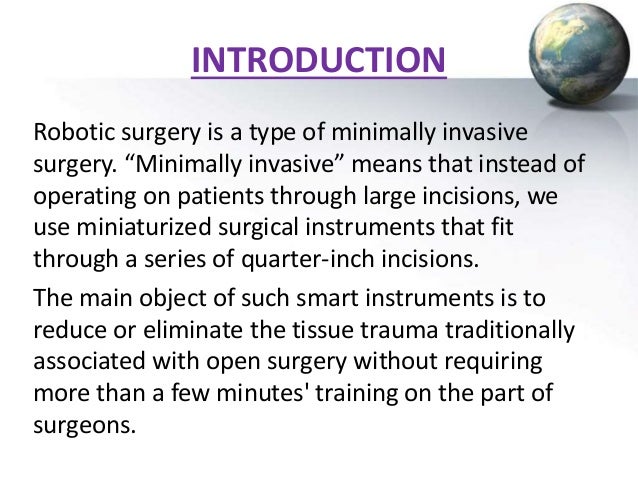 INTRODUCTION

Robotic surgery is a type of minimally invasive surgery. “Minimally invasive” means that instead of operating on patients through large incisions, we use miniaturized surgical instruments that fit through a series of quarter-inch incisions.

The main object of such smart instruments is to reduce or eliminate the tissue trauma traditionally associated with open surgery without requiring more than a few minutes' training on the part of surgeons.